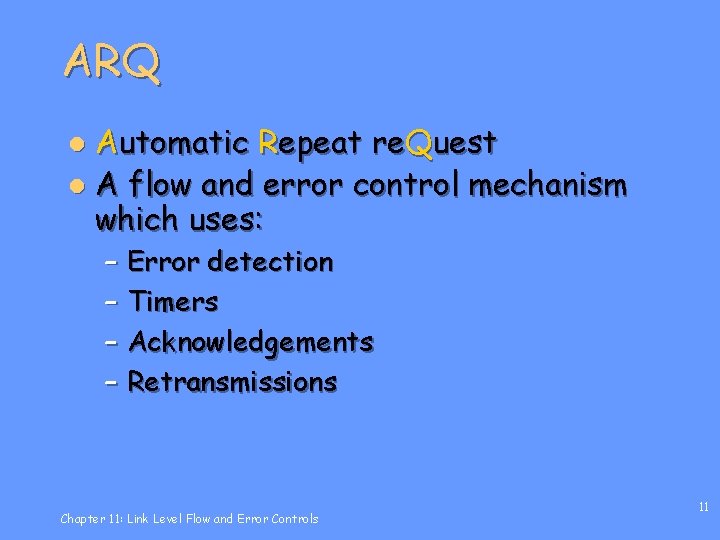 ARQ

- Automatic Repeat reQuest
- A flow and error control mechanism which uses:
  – Error detection
  – Timers
  – Acknowledgements
  – Retransmissions

Chapter 11: Link Level Flow and Error Controls

11